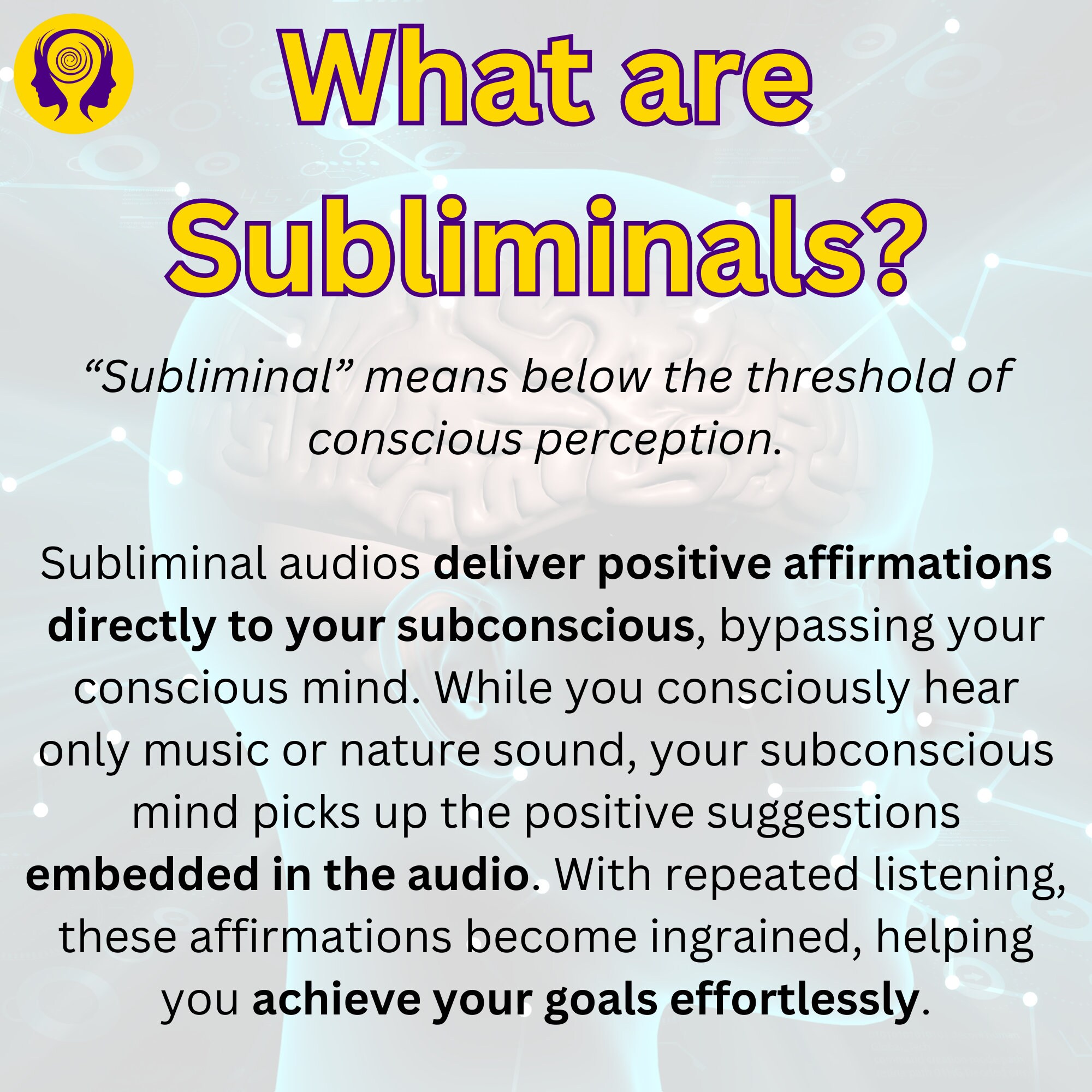 What are Subliminals?

“Subliminal” means below the threshold of conscious perception.

Subliminal audios deliver positive affirmations directly to your subconscious, bypassing your conscious mind. While you consciously hear only music or nature sound, your subconscious mind picks up the positive suggestions embedded in the audio. With repeated listening, these affirmations become ingrained, helping you achieve your goals effortlessly.